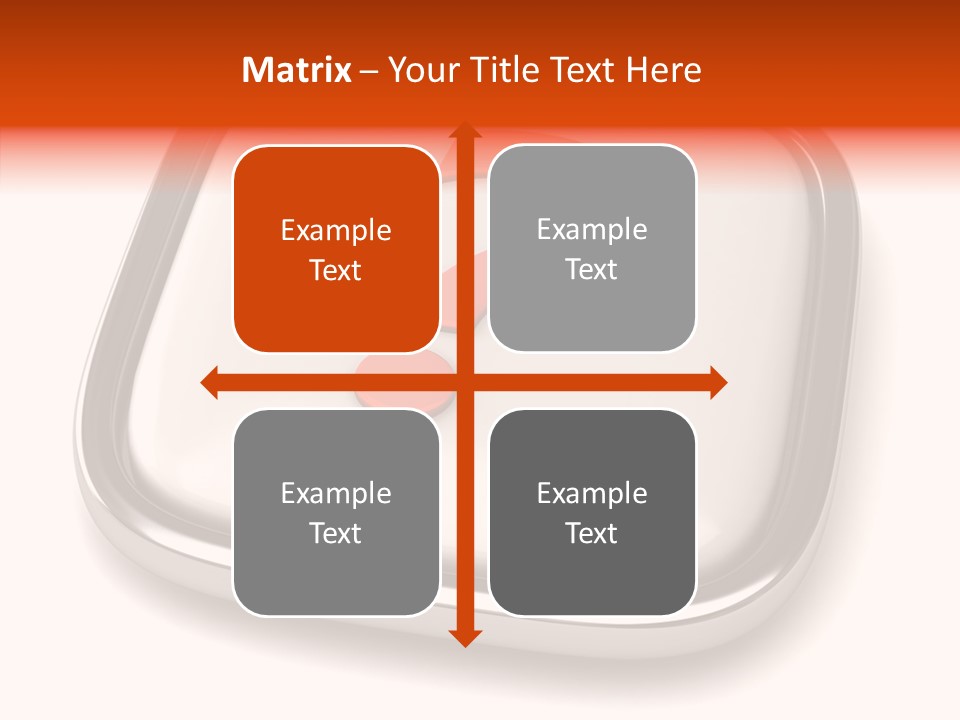 Matrix – Your Title Text Here

Example Text

Example Text

Example Text

Example Text